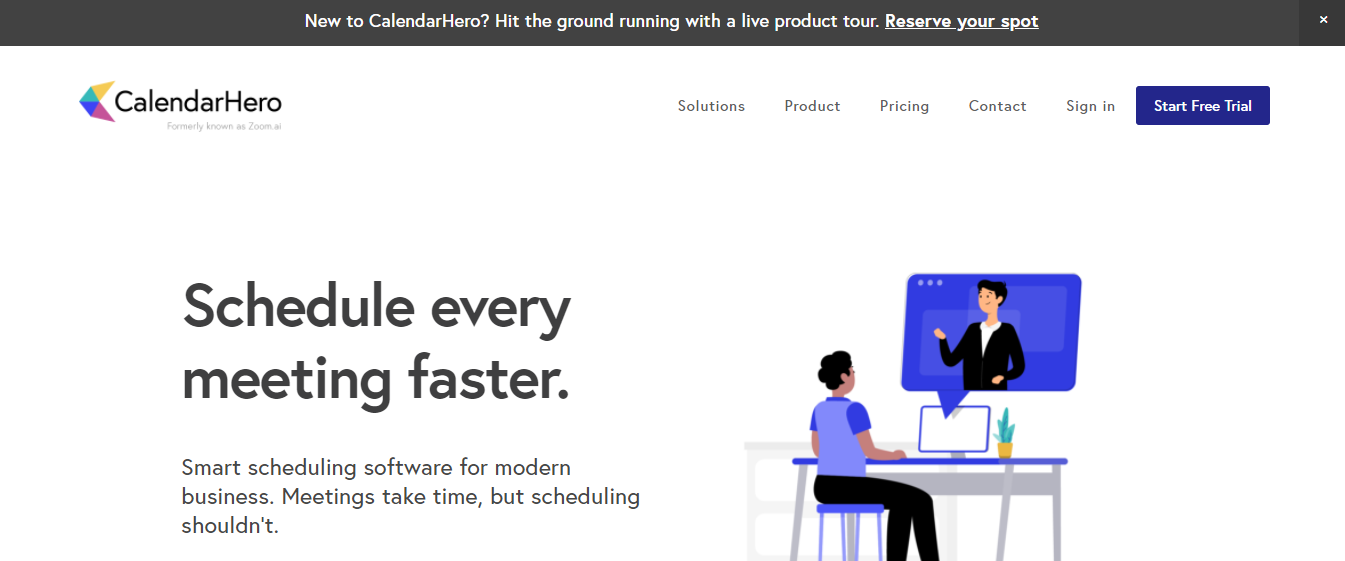 New to CalendarHero? Hit the ground running with a live product tour. Reserve your spot

×

CalendarHero
Formerly known as Zoom.ai

Solutions Product Pricing Contact Sign in Start Free Trial

Schedule every meeting faster.

Smart scheduling software for modern business. Meetings take time, but scheduling shouldn't.